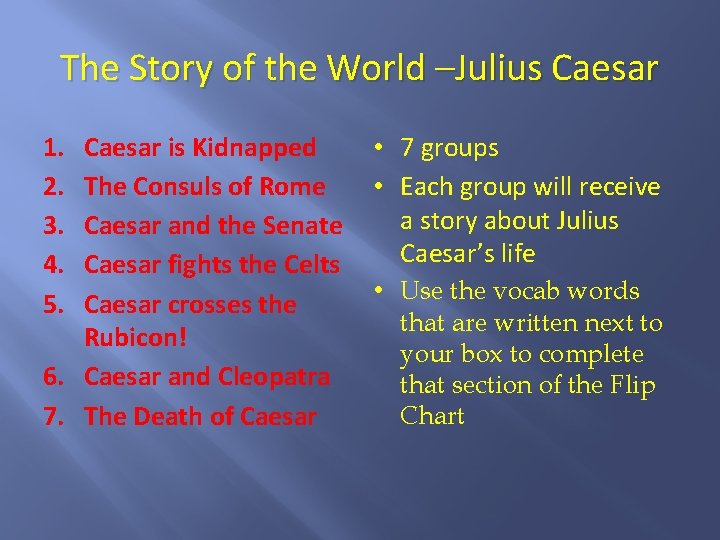 The Story of the World –Julius Caesar

1. Caesar is Kidnapped
2. The Consuls of Rome
3. Caesar and the Senate
4. Caesar fights the Celts
5. Caesar crosses the Rubicon!
6. Caesar and Cleopatra
7. The Death of Caesar

• 7 groups
• Each group will receive a story about Julius Caesar's life
• Use the vocab words that are written next to your box to complete that section of the Flip Chart